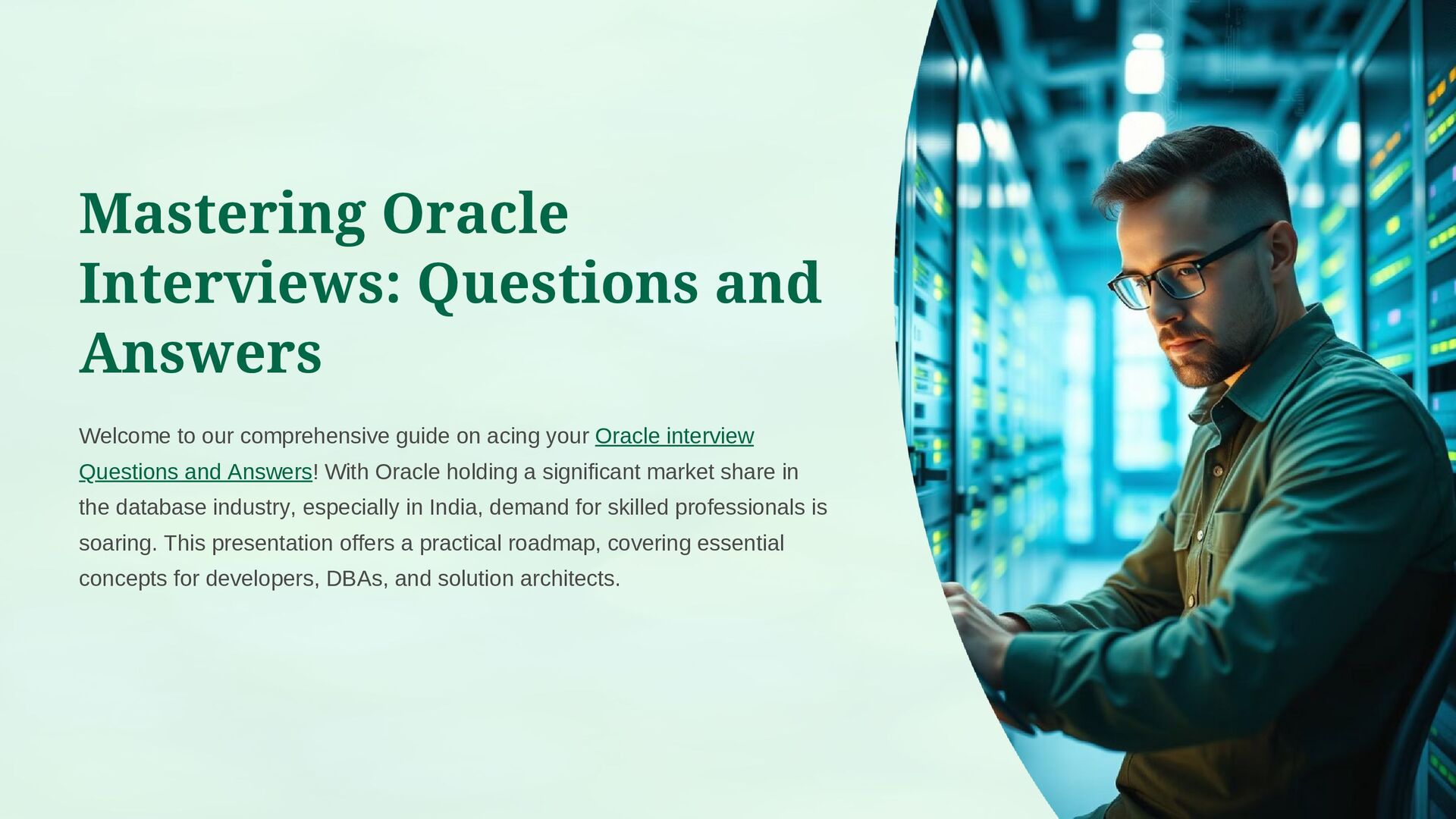 Mastering Oracle Interviews: Questions and Answers

Welcome to our comprehensive guide on acing your Oracle interview Questions and Answers! With Oracle holding a significant market share in the database industry, especially in India, demand for skilled professionals is soaring. This presentation offers a practical roadmap, covering essential concepts for developers, DBAs, and solution architects.